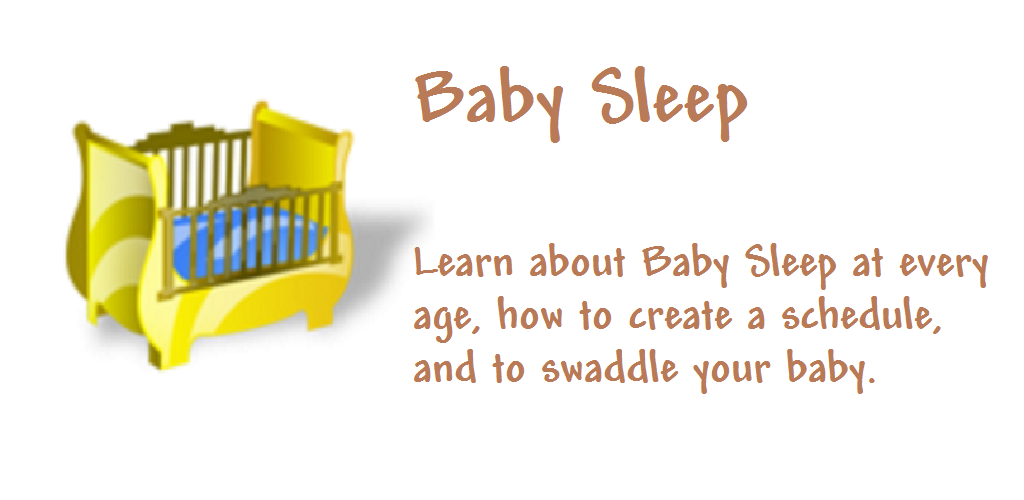 Baby Sleep

Learn about Baby Sleep at every age, how to create a schedule, and to swaddle your baby.